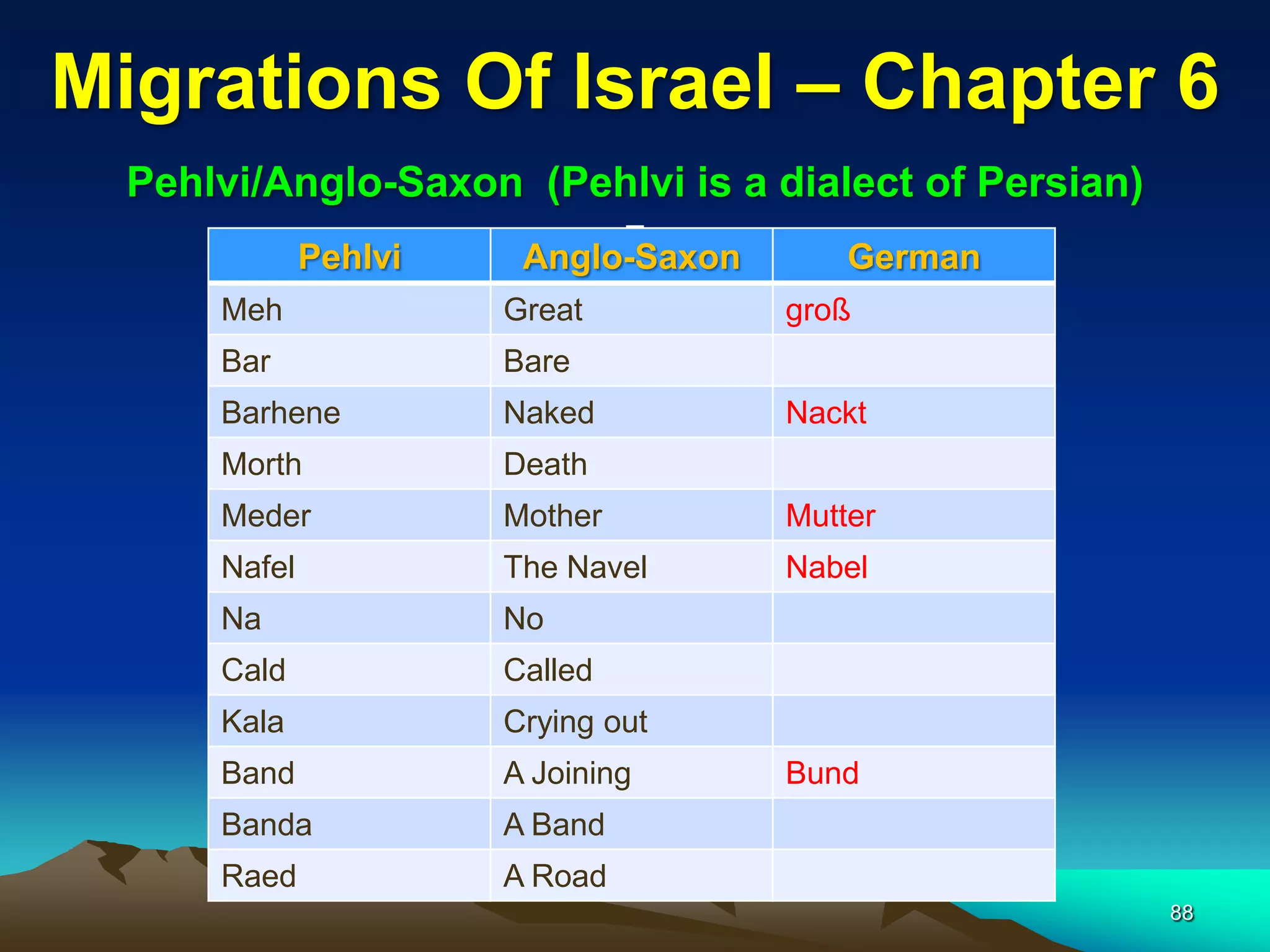 Migrations Of Israel – Chapter 6

Pehlvi/Anglo-Saxon (Pehlvi is a dialect of Persian)

| Pehlvi | Anglo-Saxon | German |
|---|---|---|
| Meh | Great | groß |
| Bar | Bare | |
| Barhene | Naked | Nackt |
| Morth | Death | |
| Meder | Mother | Mutter |
| Nafel | The Navel | Nabel |
| Na | No | |
| Cald | Called | |
| Kala | Crying out | |
| Band | A Joining | Bund |
| Banda | A Band | |
| Raed | A Road | |

88